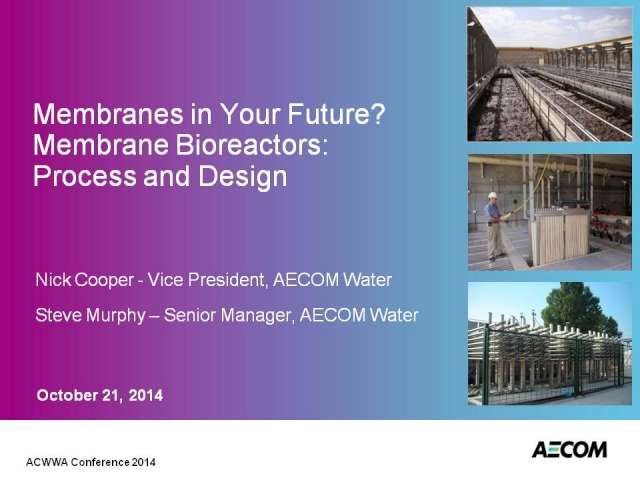 Membranes in Your Future?
Membrane Bioreactors:
Process and Design

Nick Cooper - Vice President, AECOM Water

Steve Murphy – Senior Manager, AECOM Water

October 21, 2014

ACWWA Conference 2014

AECOM